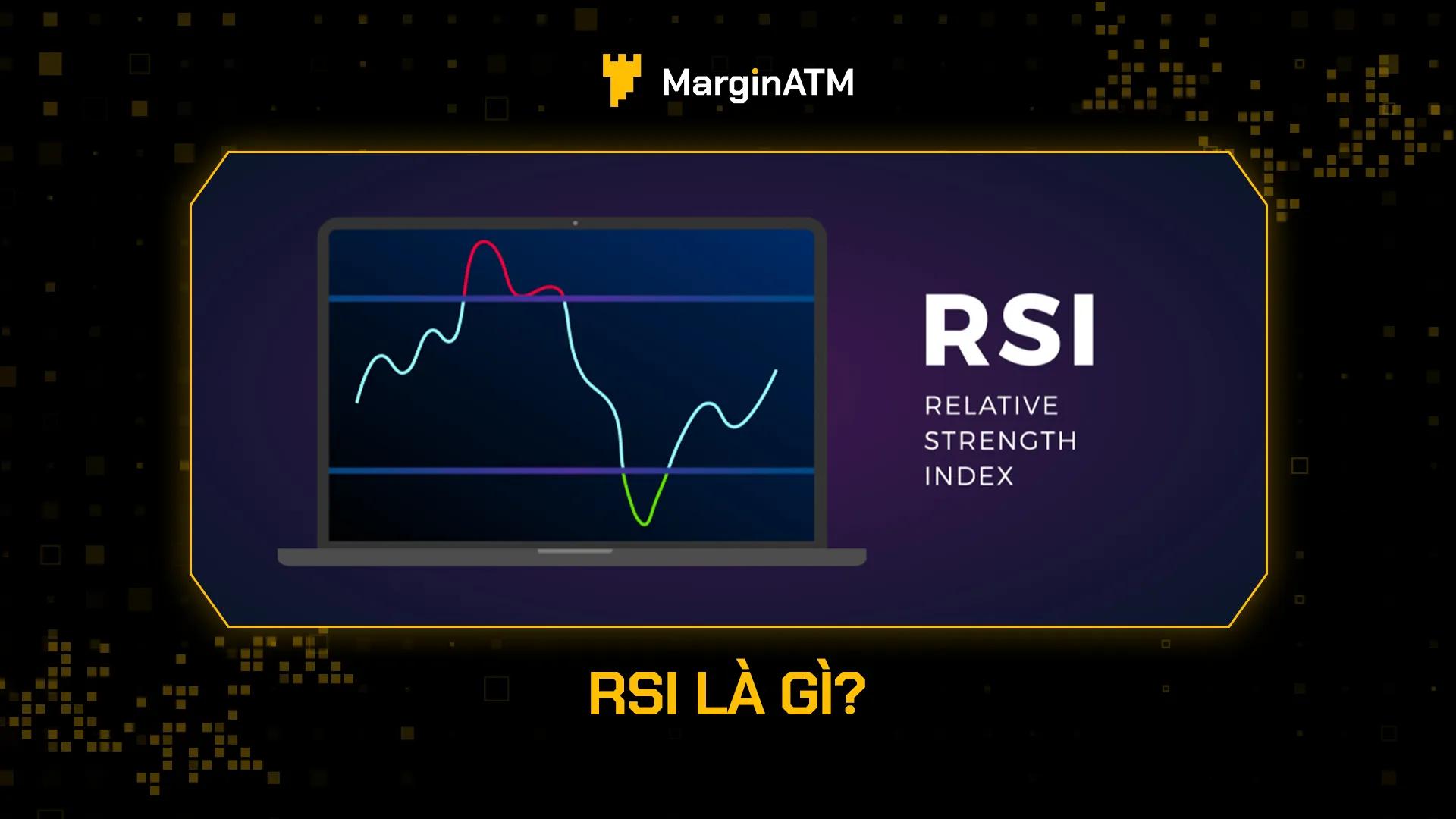 MarginATM

RSI

RELATIVE STRENGTH INDEX

RSI LÀ GÌ?